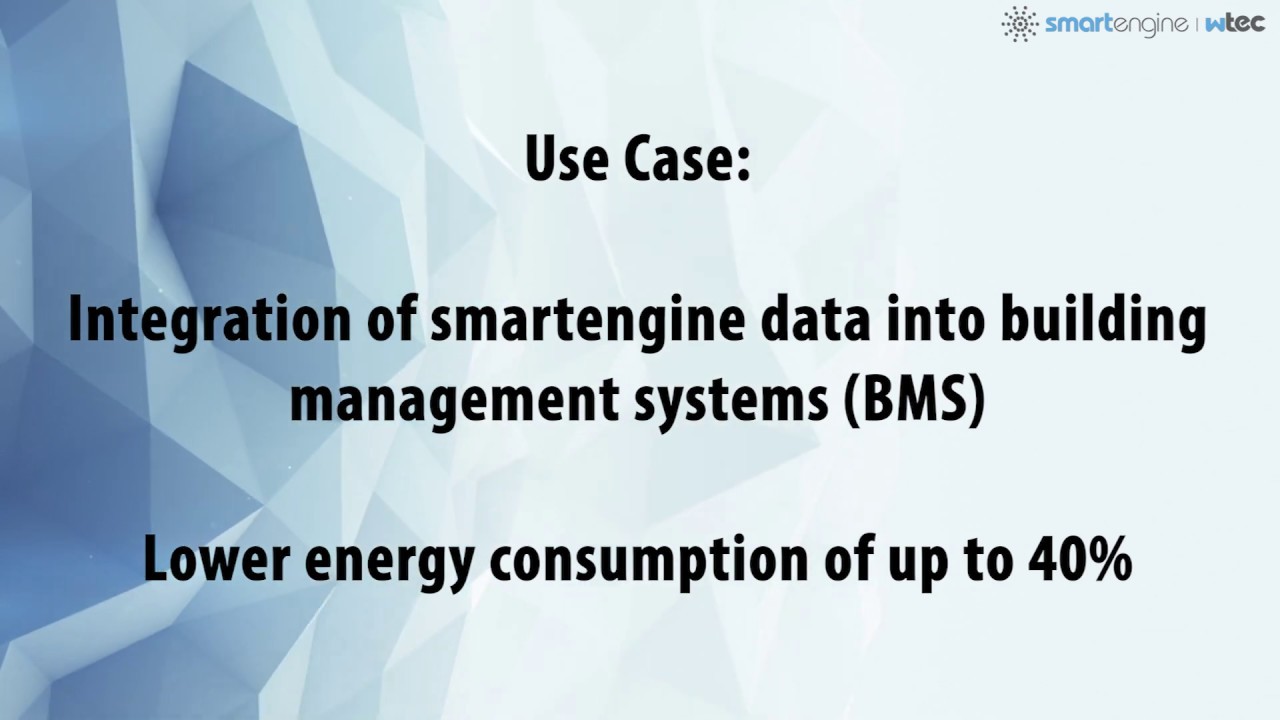 smartengine | wtec

Use Case:

Integration of smartengine data into building management systems (BMS)

Lower energy consumption of up to 40%